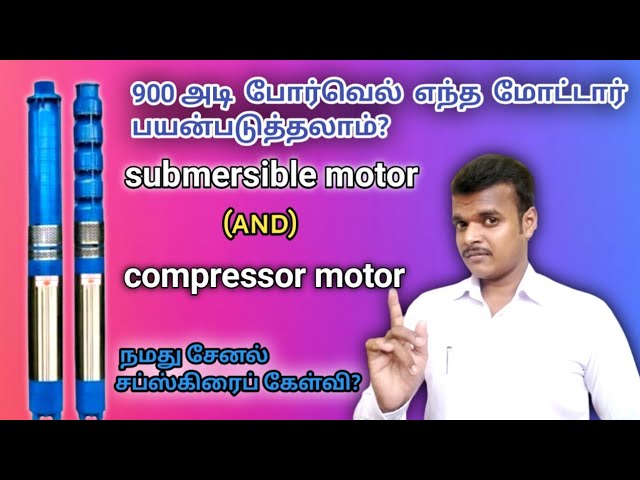 900 அடி போர்வெல் எந்த மோட்டார் பயன்படுத்தலாம்?

submersible motor

(AND)

compressor motor

நமது சேனல் சப்ஸ்கிரைப் கேள்வி?